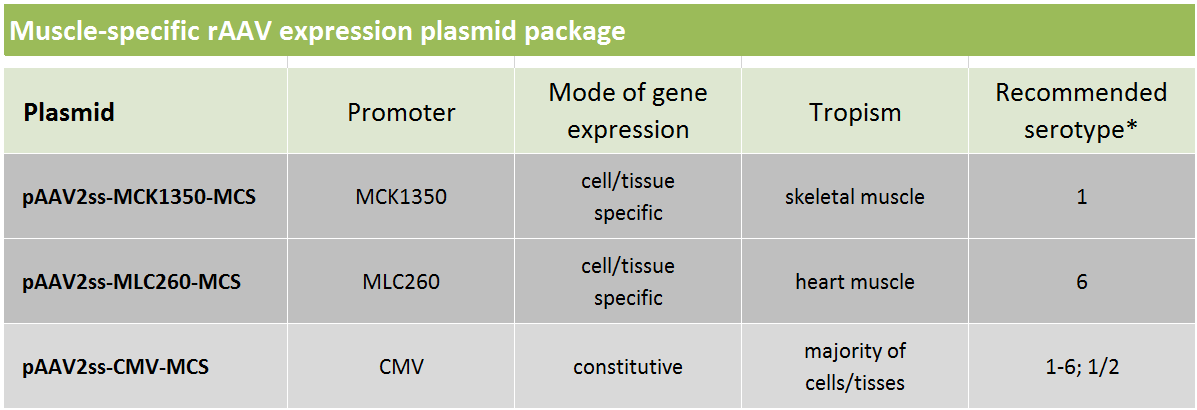 Muscle-specific rAAV expression plasmid package

| Plasmid | Promoter | Mode of gene expression | Tropism | Recommended serotype* |
|---|---|---|---|---|
| pAAV2ss-MCK1350-MCS | MCK1350 | cell/tissue specific | skeletal muscle | 1 |
| pAAV2ss-MLC260-MCS | MLC260 | cell/tissue specific | heart muscle | 6 |
| pAAV2ss-CMV-MCS | CMV | constitutive | majority of cells/tisses | 1-6; 1/2 |